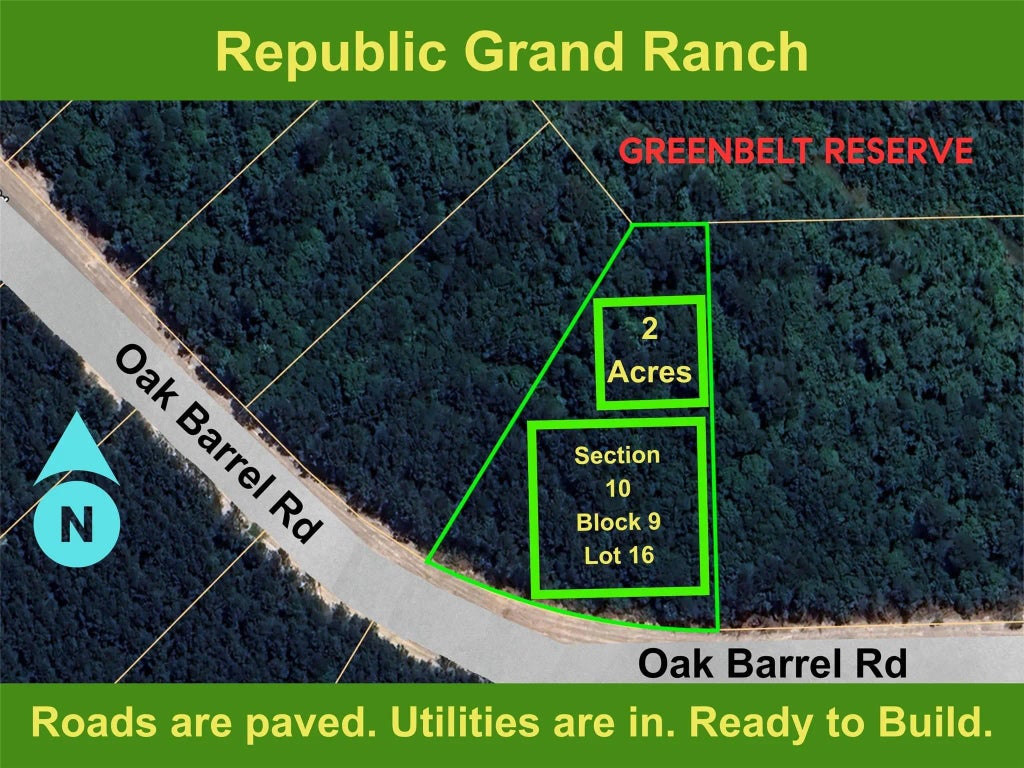 Republic Grand Ranch

GREENBELT RESERVE

2
Acres

Section
10
Block 9
Lot 16

Oak Barrel Rd

N

Oak Barrel Rd

Roads are paved. Utilities are in. Ready to Build.